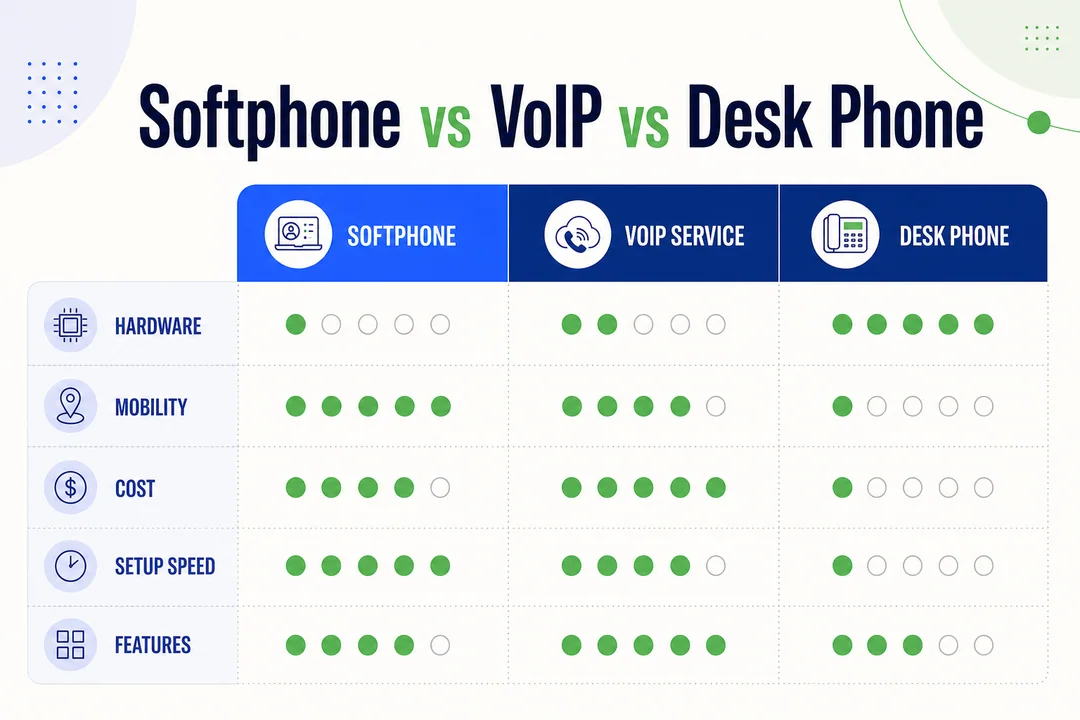 Softphone vs VoIP vs Desk Phone

| | SOFTPHONE | VOIP SERVICE | DESK PHONE |
|---|---|---|---|
| HARDWARE | | | |
| MOBILITY | | | |
| COST | | | |
| SETUP SPEED | | | |
| FEATURES | | | |